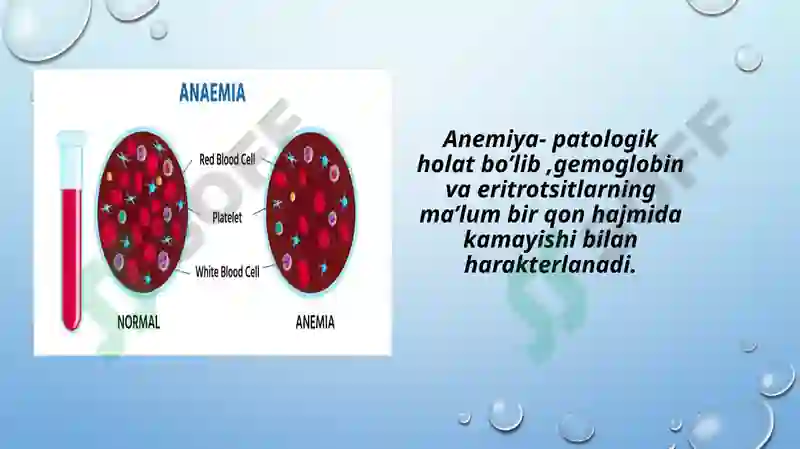 ANAEMIA

Red Blood Cell

Platelet

White Blood Cell

NORMAL

ANEMIA

Anemiya- patologik holat bo'lib ,gemoglobin va eritrotsitlarning ma'lum bir qon hajmida kamayishi bilan harakterlanadi.